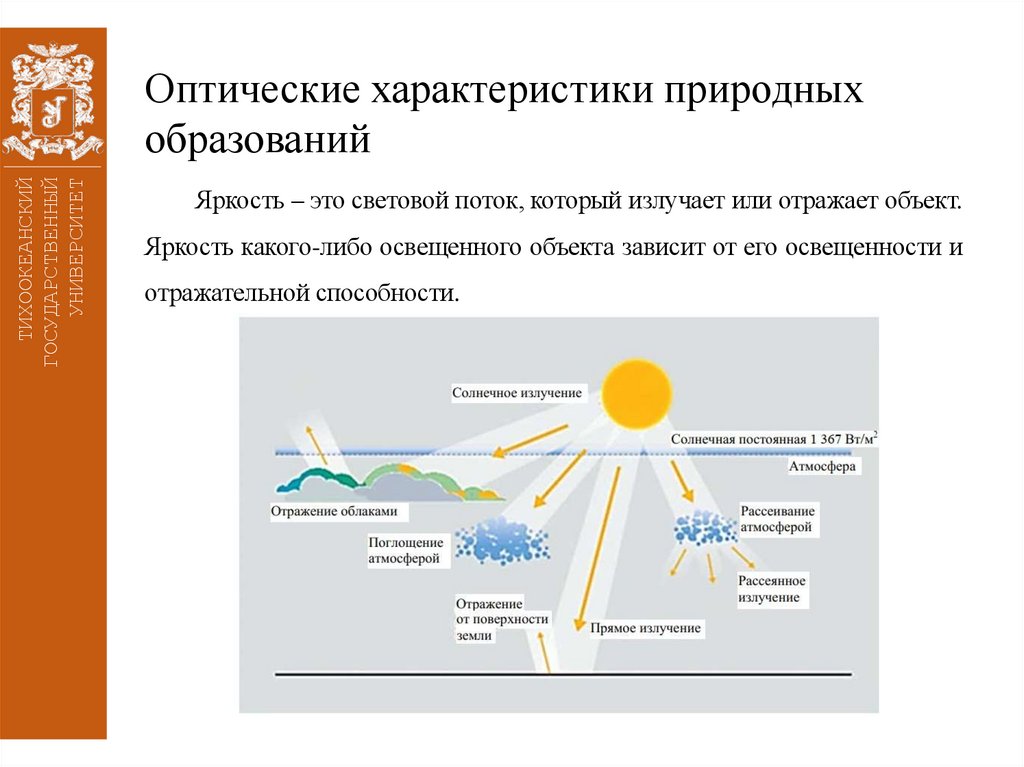 ТИХООКЕАНСКИЙ ГОСУДАРСТВЕННЫЙ УНИВЕРСИТЕТ

Оптические характеристики природных образований

Яркость – это световой поток, который излучает или отражает объект. Яркость какого-либо освещенного объекта зависит от его освещенности и отражательной способности.

Солнечное излучение

Солнечная постоянная 1 367 Вт/м$^2$

Атмосфера

Отражение облаками

Поглощение атмосферой

Рассеивание атмосферой

Рассеянное излучение

Отражение от поверхности земли

Прямое излучение